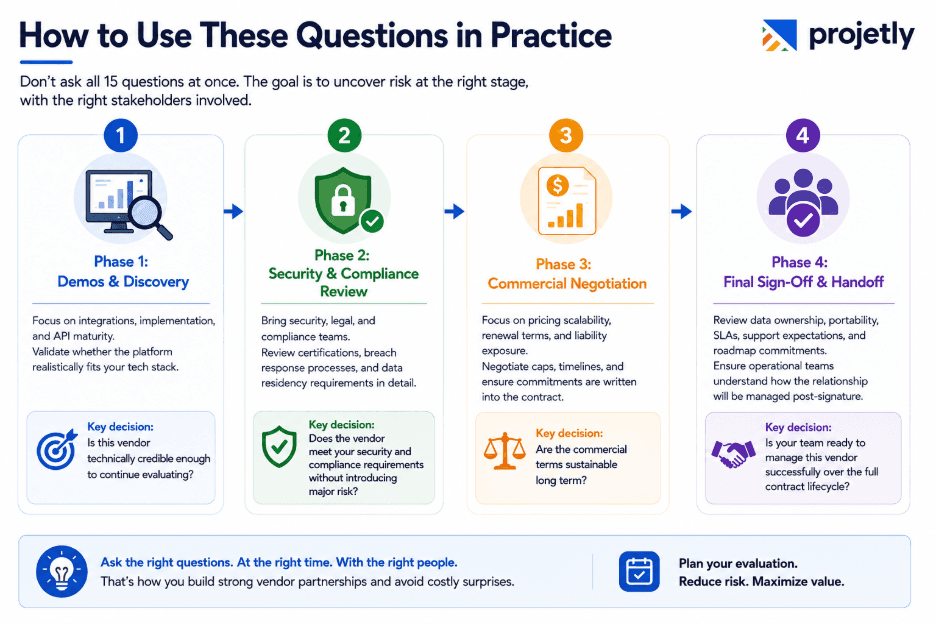 How to Use These Questions in Practice

projetly

Don't ask all 15 questions at once. The goal is to uncover risk at the right stage, with the right stakeholders involved.

1

Phase 1:
Demos & Discovery

Focus on integrations, implementation, and API maturity.
Validate whether the platform realistically fits your tech stack.

Key decision:
Is this vendor technically credible enough to continue evaluating?

2

Phase 2:
Security & Compliance Review

Bring security, legal, and compliance teams.
Review certifications, breach response processes, and data residency requirements in detail.

Key decision:
Does the vendor meet your security and compliance requirements without introducing major risk?

3

Phase 3:
Commercial Negotiation

Focus on pricing scalability, renewal terms, and liability exposure.
Negotiate caps, timelines, and ensure commitments are written into the contract.

Key decision:
Are the commercial terms sustainable long term?

4

Phase 4:
Final Sign-Off & Handoff

Review data ownership, portability, SLAs, support expectations, and roadmap commitments.
Ensure operational teams understand how the relationship will be managed post-signature.

Key decision:
Is your team ready to manage this vendor successfully over the full contract lifecycle?

Ask the right questions. At the right time. With the right people.
That's how you build strong vendor partnerships and avoid costly surprises.

Plan your evaluation.
Reduce risk. Maximize value.